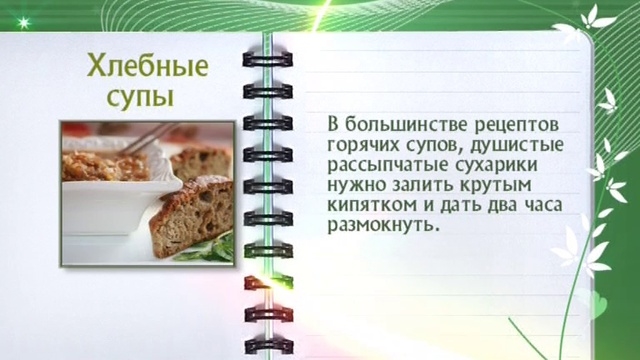 Хлебные супы

В большинстве рецептов горячих супов, душистые рассыпчатые сухарики нужно залить крутым кипятком и дать два часа размокнуть.